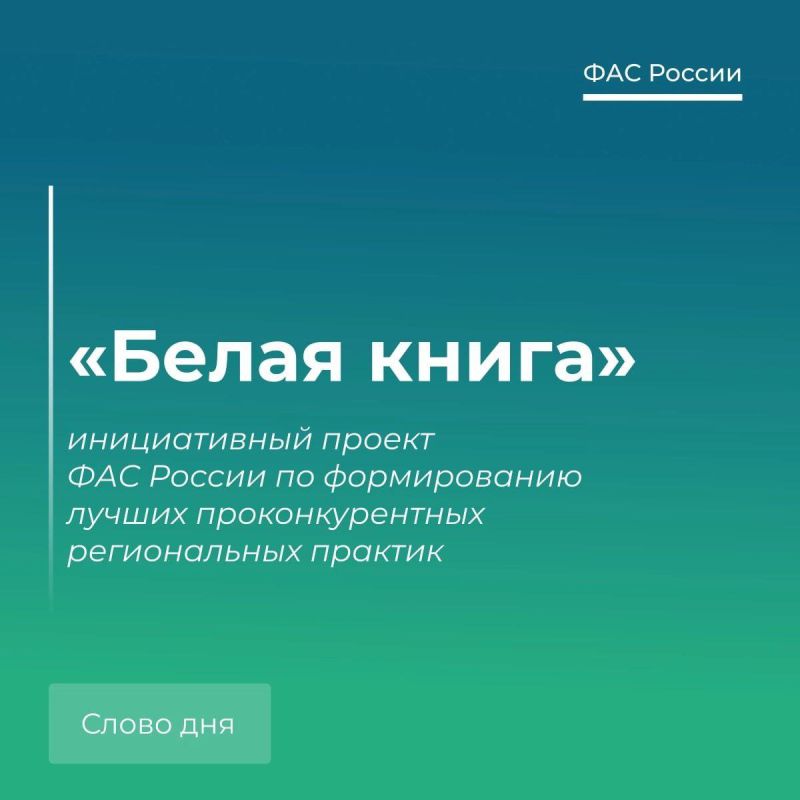 ФАС России

«Белая книга»

инициативный проект ФАС России по формированию лучших проконкурентных региональных практик

Слово дня